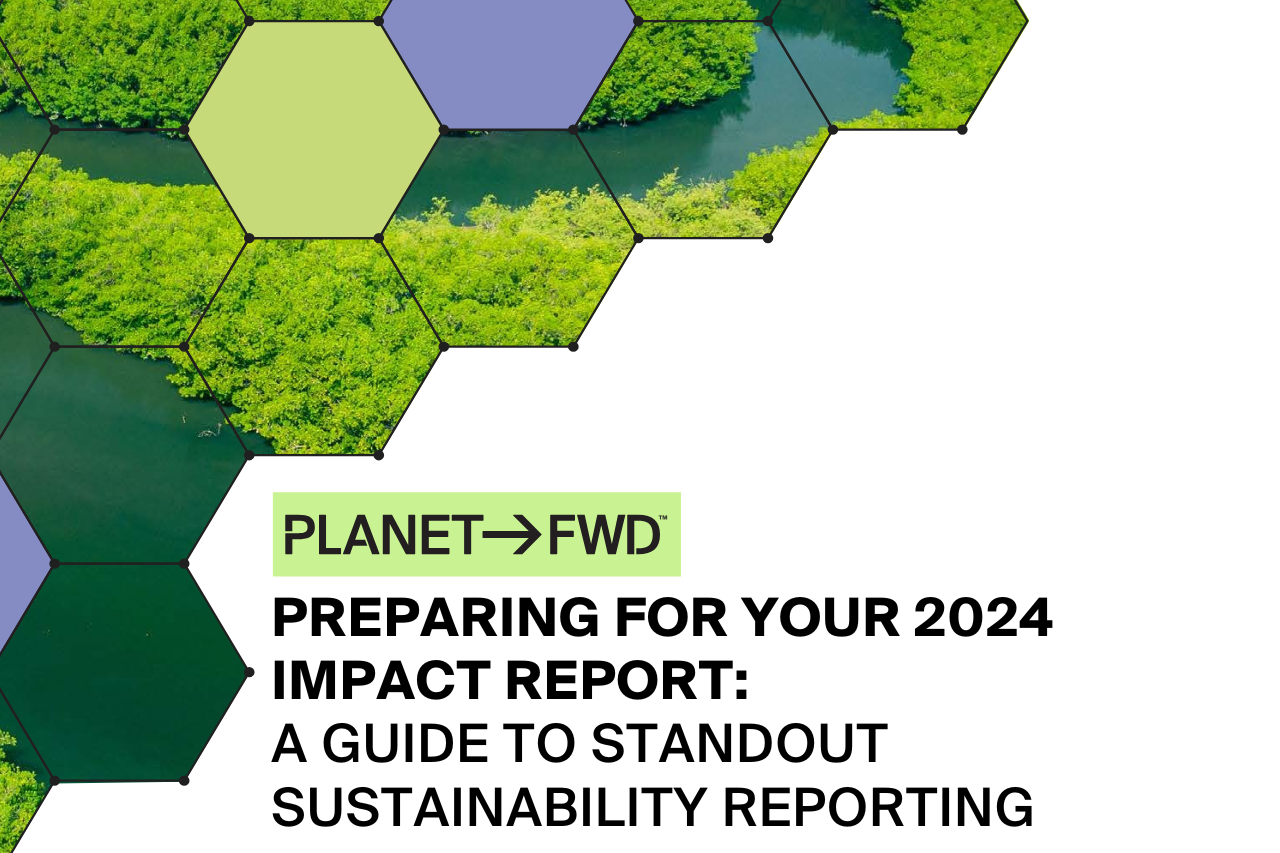 PLANET→FWD™

PREPARING FOR YOUR 2024 IMPACT REPORT:
A GUIDE TO STANDOUT SUSTAINABILITY REPORTING